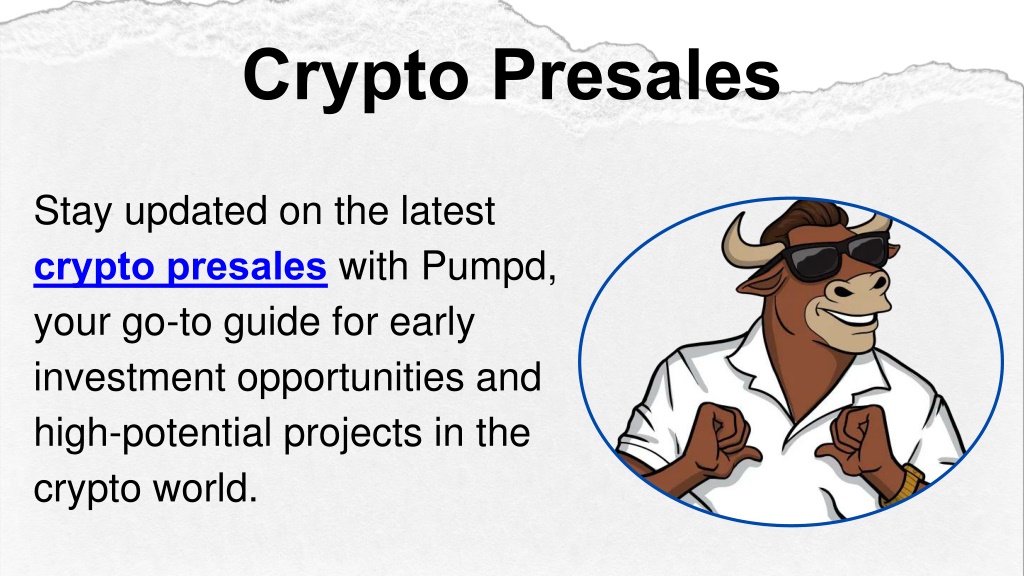 Crypto Presales

Stay updated on the latest crypto presales with Pumpd, your go-to guide for early investment opportunities and high-potential projects in the crypto world.